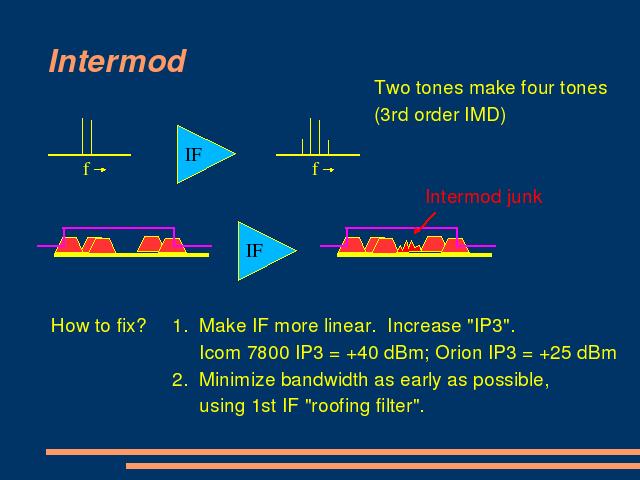 Intermod

Two tones make four tones
(3rd order IMD)

f →

IF

f →

Intermod junk

IF

How to fix?

1. Make IF more linear. Increase "IP3".
Icom 7800 IP3 = +40 dBm; Orion IP3 = +25 dBm

2. Minimize bandwidth as early as possible, using 1st IF "roofing filter".